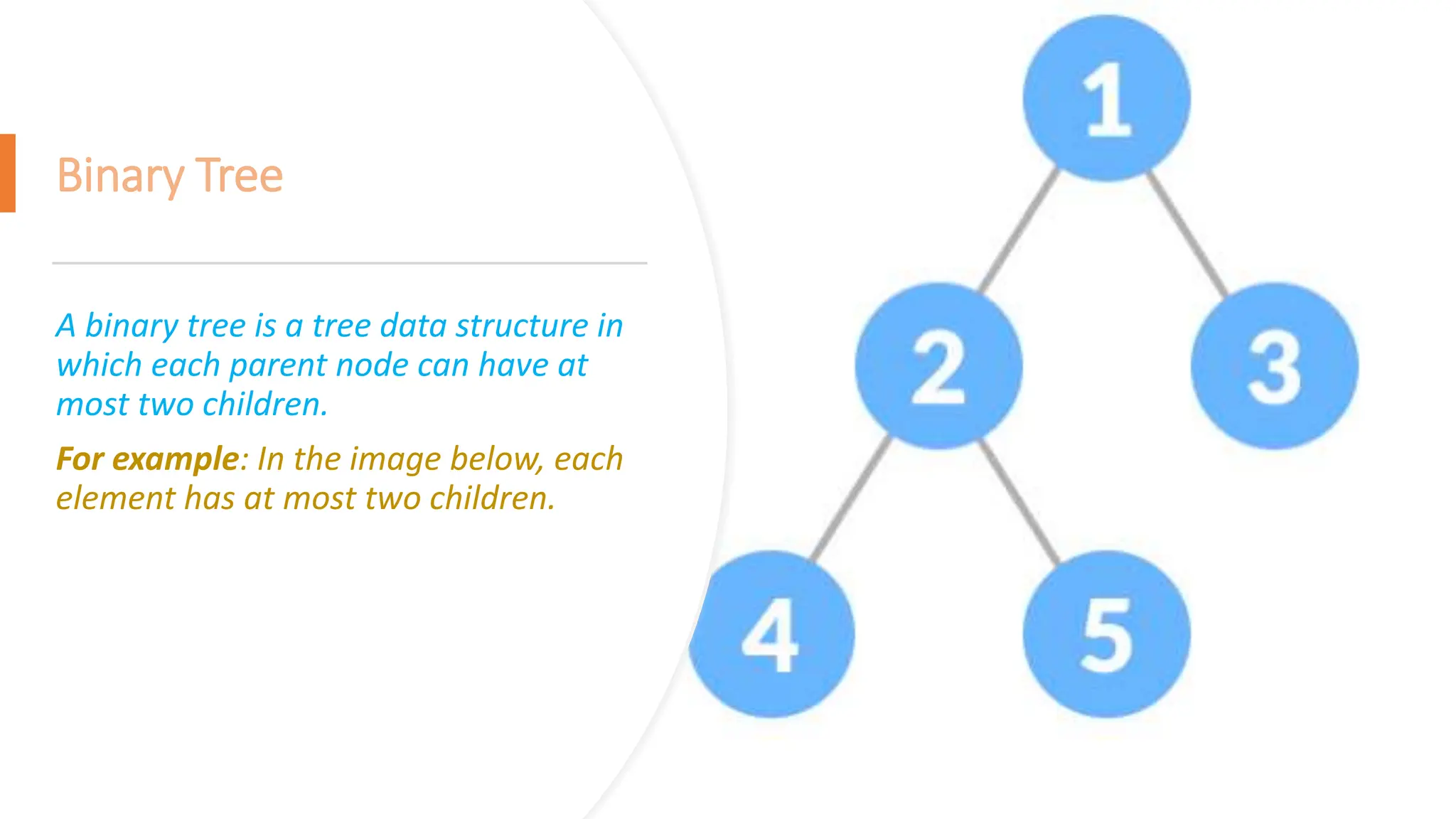 Binary Tree

A binary tree is a tree data structure in which each parent node can have at most two children.

For example: In the image below, each element has at most two children.

1

2

3

4

5